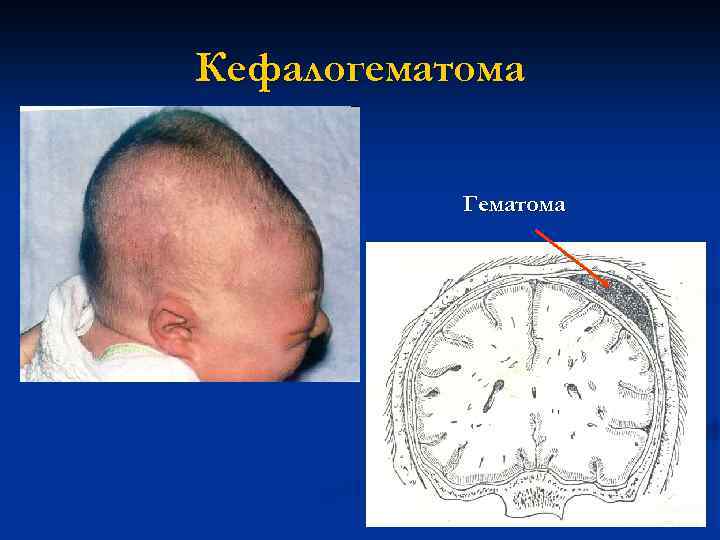 Кефалогематома

Гематома